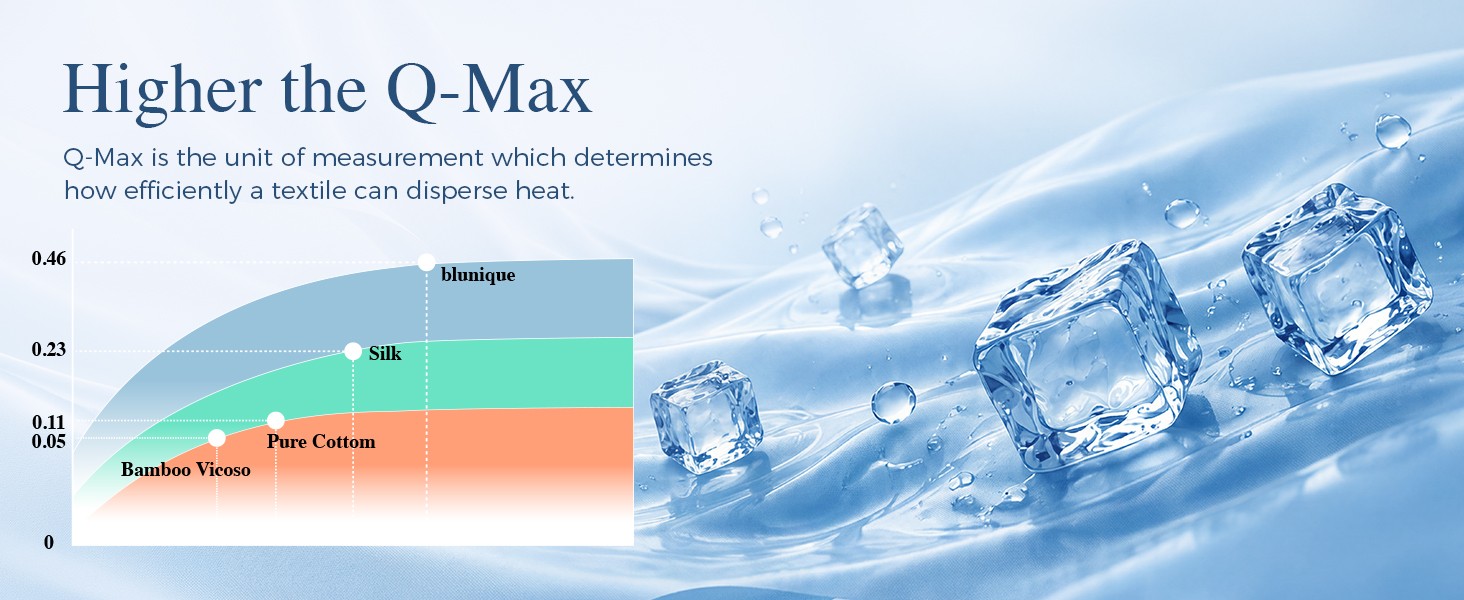 Higher the Q-Max

Q-Max is the unit of measurement which determines how efficiently a textile can disperse heat.

0.46
0.23
0.11
0.05
0

blunique
Silk
Pure Cottom
Bamboo Vicoso